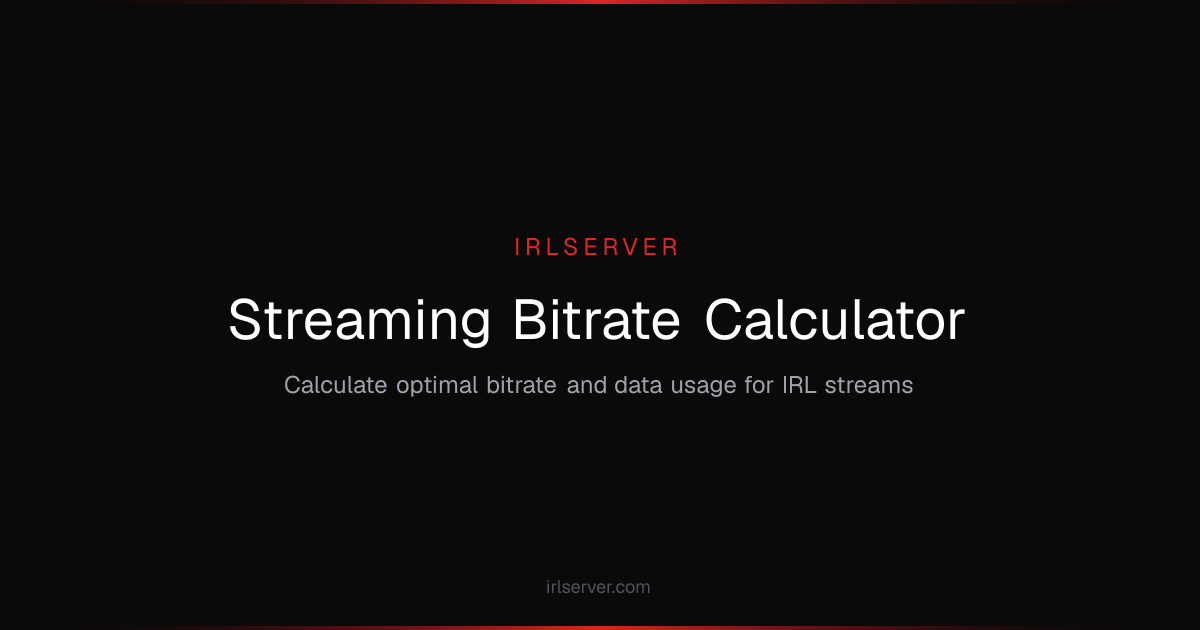 IRLSERVER

Streaming Bitrate Calculator

Calculate optimal bitrate and data usage for IRL streams

irlserver.com